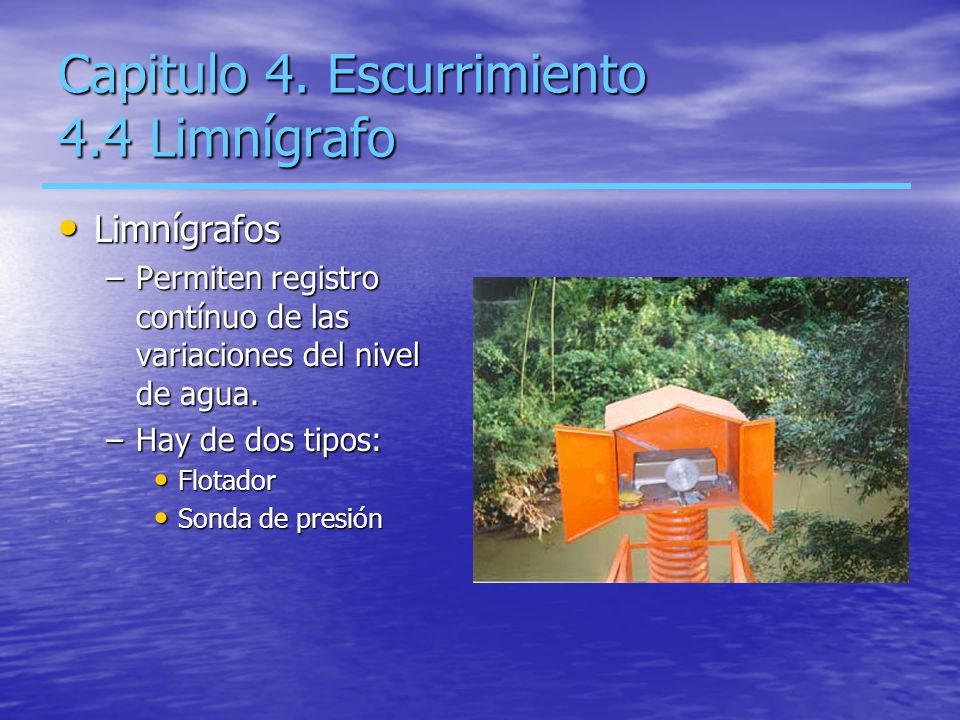 Capitulo 4. Escurrimiento
4.4 Limnígrafo

• Limnígrafos
– Permiten registro contínuo de las variaciones del nivel de agua.
– Hay de dos tipos:
• Flotador
• Sonda de presión